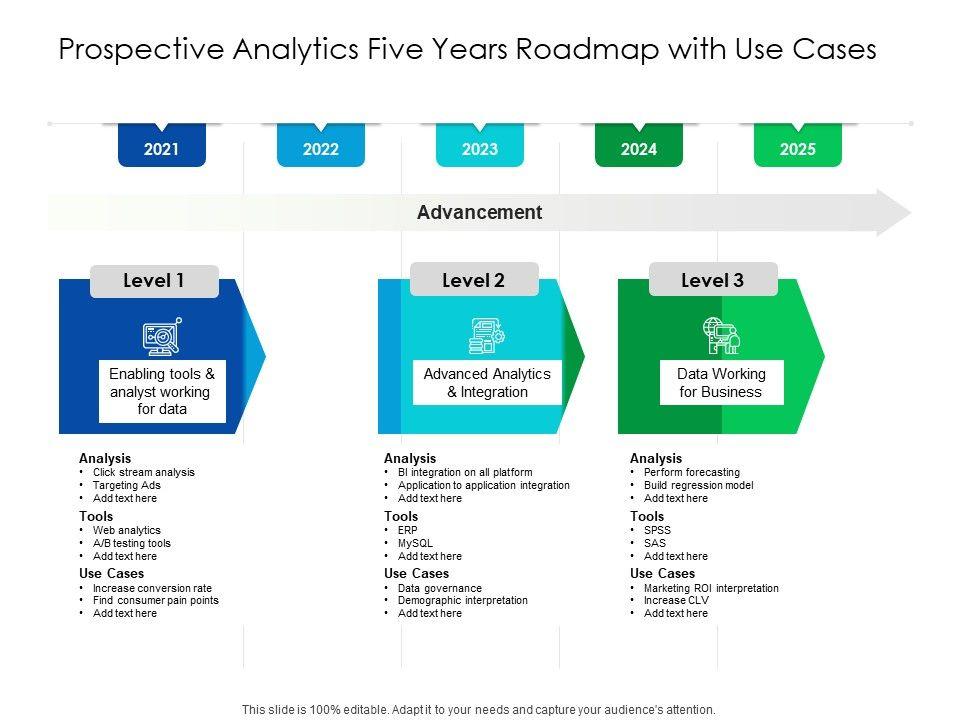 Prospective Analytics Five Years Roadmap with Use Cases

2021

2022

2023

2024

2025

Advancement

Level 1

Enabling tools & analyst working for data

Analysis
• Click stream analysis
• Targeting Ads
• Add text here

Tools
• Web analytics
• A/B testing tools
• Add text here

Use Cases
• Increase conversion rate
• Find consumer pain points
• Add text here

Level 2

Advanced Analytics & Integration

Analysis
• BI integration on all platform
• Application to application integration
• Add text here

Tools
• ERP
• MySQL
• Add text here

Use Cases
• Data governance
• Demographic interpretation
• Add text here

Level 3

Data Working for Business

Analysis
• Perform forecasting
• Build regression model
• Add text here

Tools
• SPSS
• SAS
• Add text here

Use Cases
• Marketing ROI interpretation
• Increase CLV
• Add text here

This slide is 100% editable. Adapt it to your needs and capture your audience's attention.